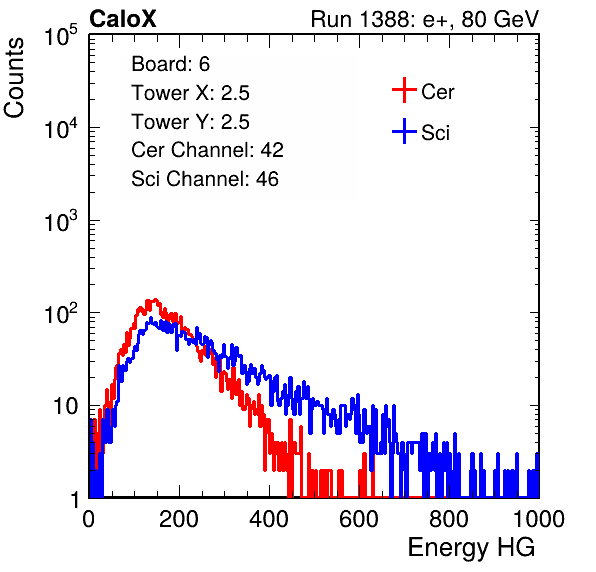 CaloX

Run 1388: e+, 80 GeV

Counts

$10^5$

$10^4$

$10^3$

$10^2$

10

1

Board: 6
Tower X: 2.5
Tower Y: 2.5
Cer Channel: 42
Sci Channel: 46

Cer

Sci

0 200 400 600 800 1000

Energy HG